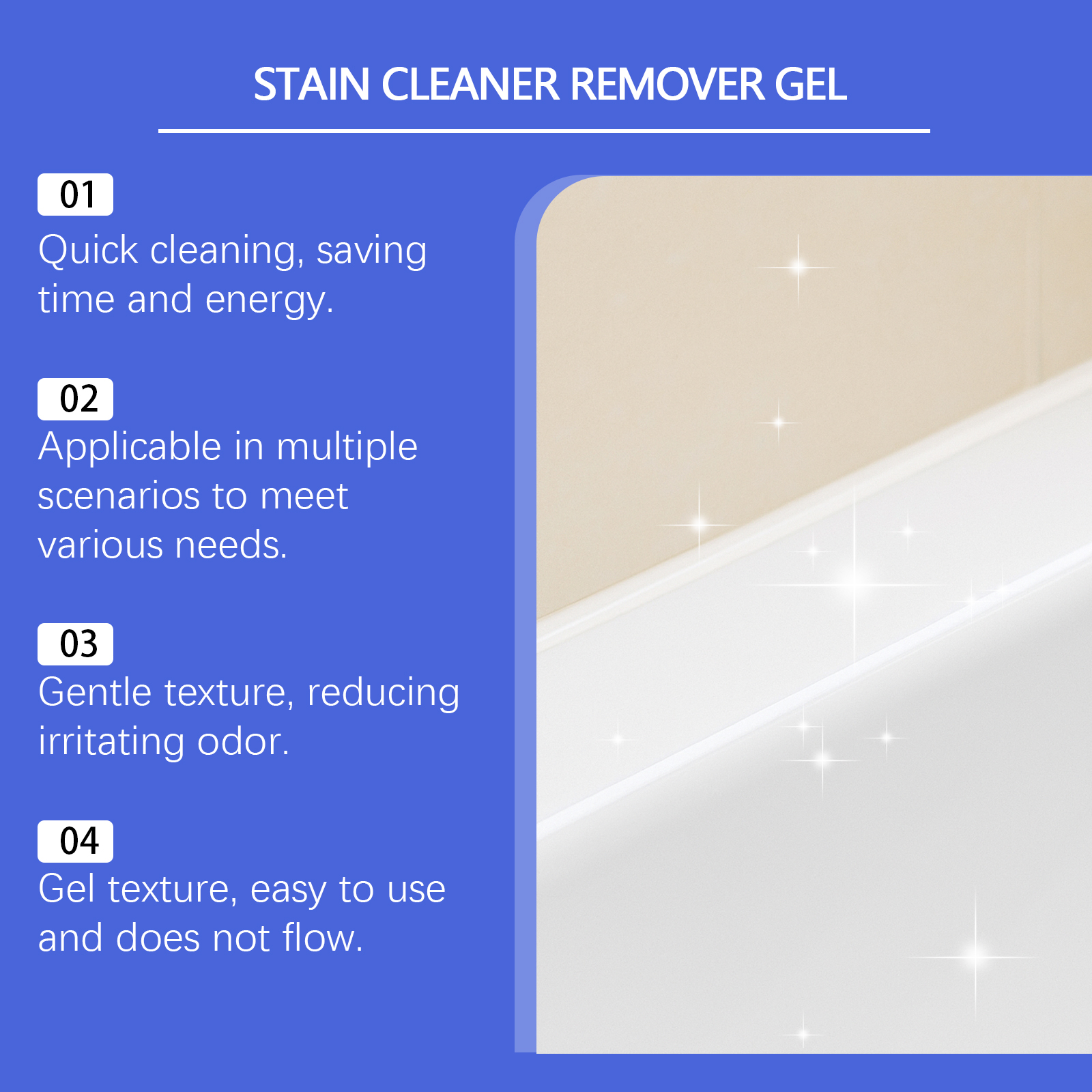 STAIN CLEANER REMOVER GEL

01
Quick cleaning, saving time and energy.

02
Applicable in multiple scenarios to meet various needs.

03
Gentle texture, reducing irritating odor.

04
Gel texture, easy to use and does not flow.